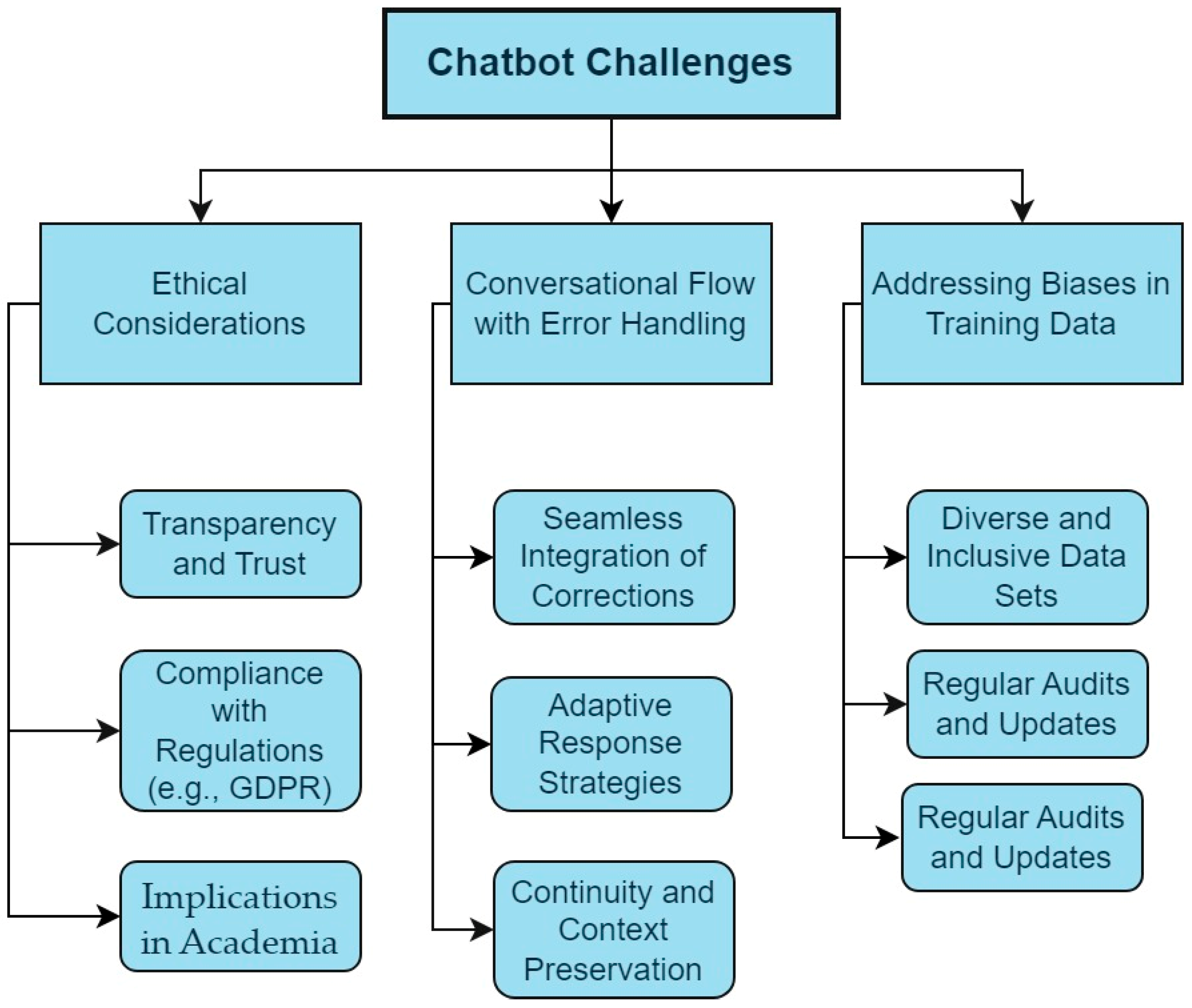 Chatbot Challenges

Ethical Considerations

Transparency and Trust

Compliance with Regulations (e.g., GDPR)

Implications in Academia

Conversational Flow with Error Handling

Seamless Integration of Corrections

Adaptive Response Strategies

Continuity and Context Preservation

Addressing Biases in Training Data

Diverse and Inclusive Data Sets

Regular Audits and Updates

Regular Audits and Updates